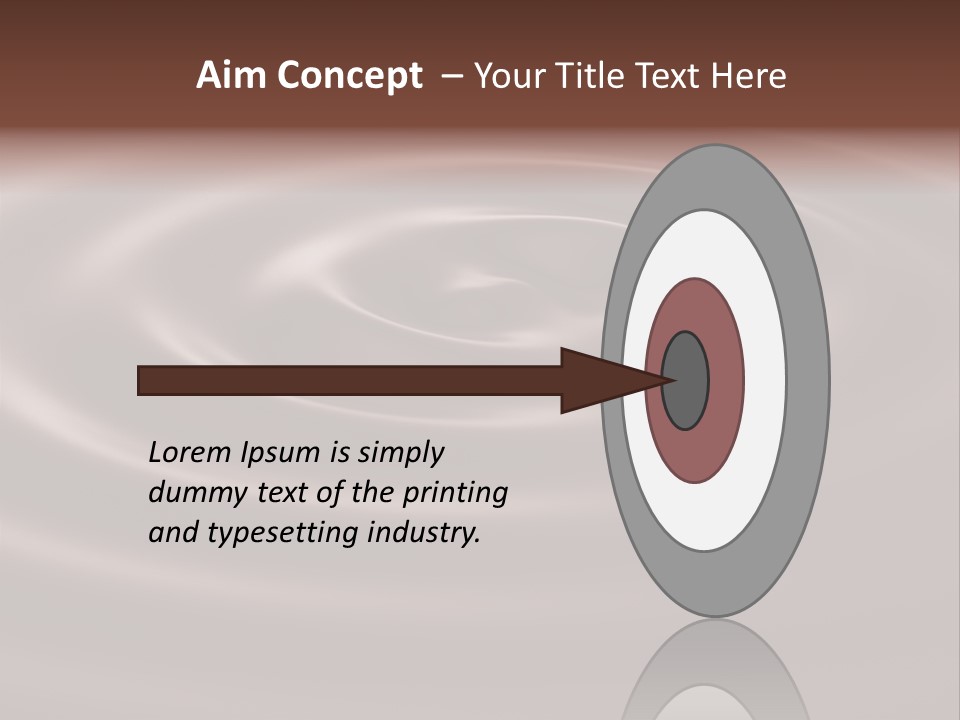 Aim Concept – Your Title Text Here

Lorem Ipsum is simply dummy text of the printing and typesetting industry.